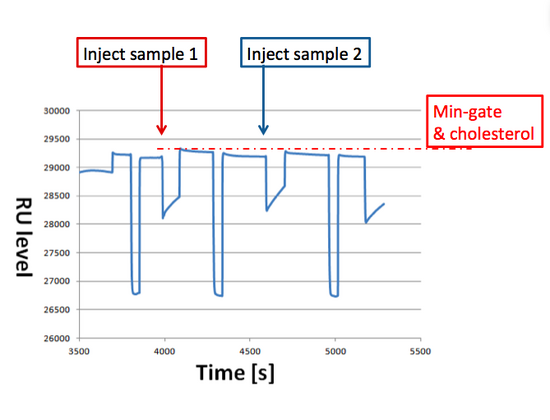 Inject sample 1

Inject sample 2

Min-gate & cholesterol

RU level

30000
29500
29000
28500
28000
27500
27000
26500
26000

3500
4000
4500
5000
5500

Time [s]